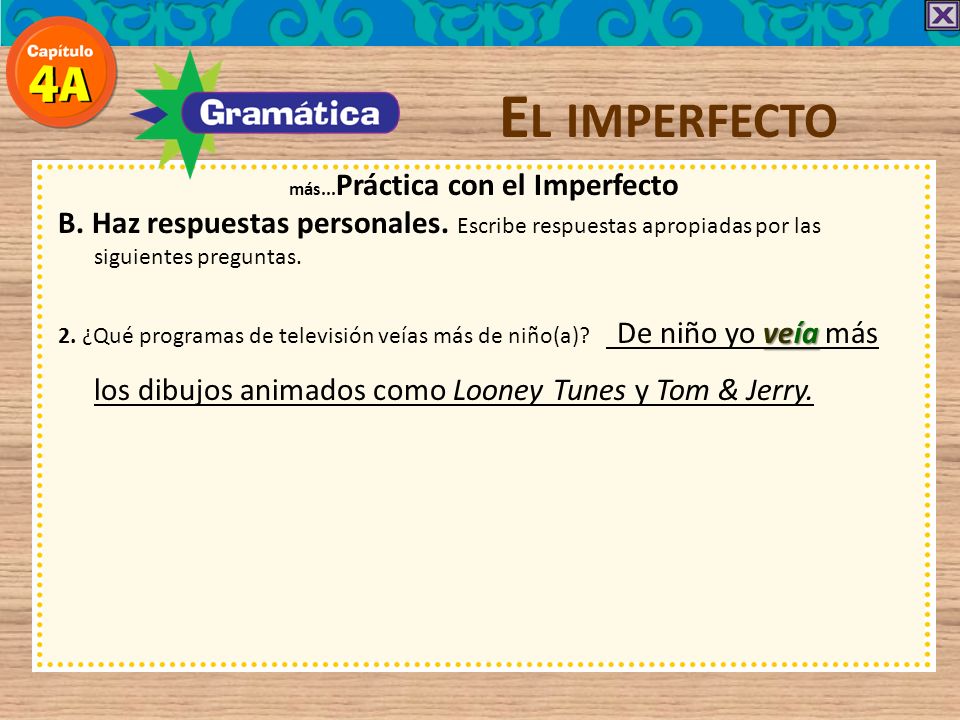 Capítulo
4A

Gramática

EL IMPERFECTO

más…Práctica con el Imperfecto

B. Haz respuestas personales. Escribe respuestas apropiadas por las siguientes preguntas.

2. ¿Qué programas de televisión veías más de niño(a)? De niño yo veía más los dibujos animados como Looney Tunes y Tom & Jerry.